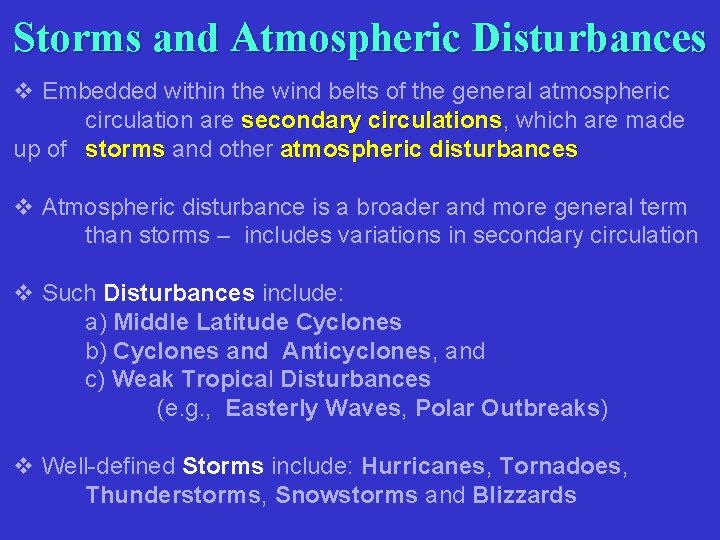 Storms and Atmospheric Disturbances

❖ Embedded within the wind belts of the general atmospheric circulation are secondary circulations, which are made up of storms and other atmospheric disturbances

❖ Atmospheric disturbance is a broader and more general term than storms – includes variations in secondary circulation

❖ Such Disturbances include:
a) Middle Latitude Cyclones
b) Cyclones and Anticyclones, and
c) Weak Tropical Disturbances
(e.g., Easterly Waves, Polar Outbreaks)

❖ Well-defined Storms include: Hurricanes, Tornadoes, Thunderstorms, Snowstorms and Blizzards